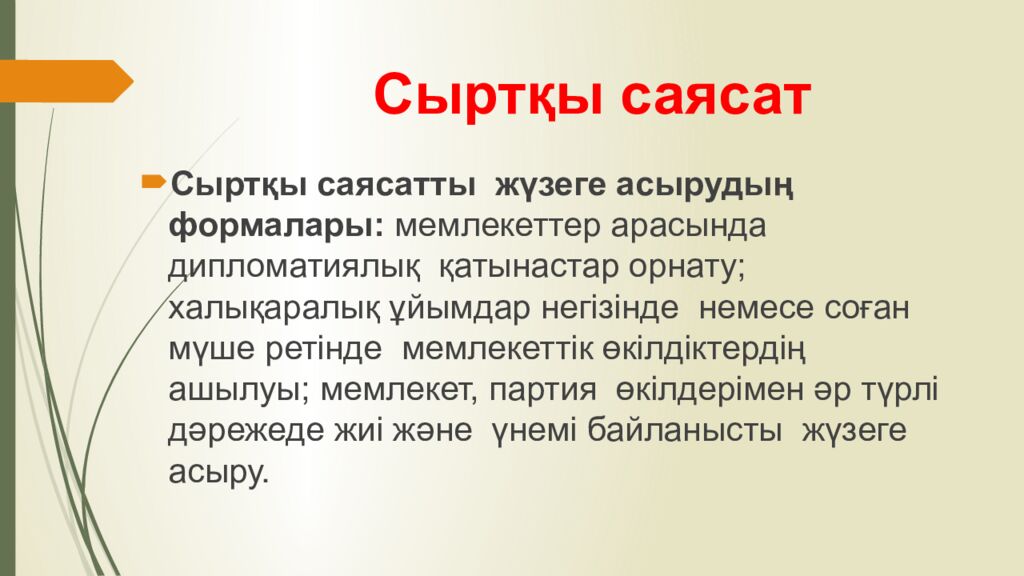 Сыртқы саясат

Сыртқы саясатты жүзеге асырудың формалары: мемлекеттер арасында дипломатиялық қатынастар орнату; халықаралық ұйымдар негізінде немесе соған мүше ретінде мемлекеттік өкілдіктердің ашылуы; мемлекет, партия өкілдерімен әр түрлі дәрежеде жиі және үнемі байланысты жүзеге асыру.